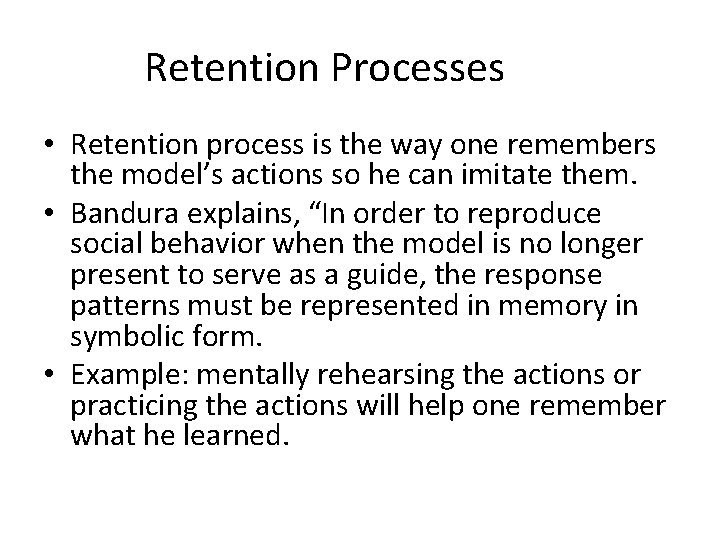 Retention Processes

• Retention process is the way one remembers the model’s actions so he can imitate them.
• Bandura explains, “In order to reproduce social behavior when the model is no longer present to serve as a guide, the response patterns must be represented in memory in symbolic form.
• Example: mentally rehearsing the actions or practicing the actions will help one remember what he learned.